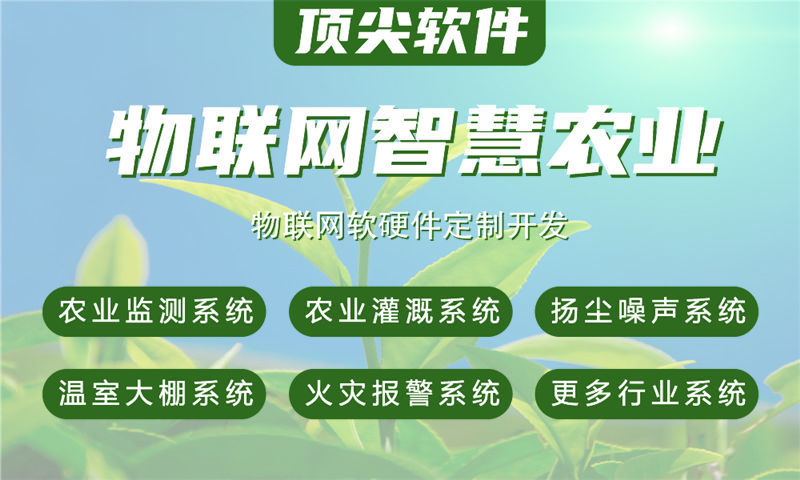 顶尖软件

物联网智慧农业

物联网软硬件定制开发

农业监测系统
农业灌溉系统
扬尘噪声系统
温室大棚系统
火灾报警系统
更多行业系统